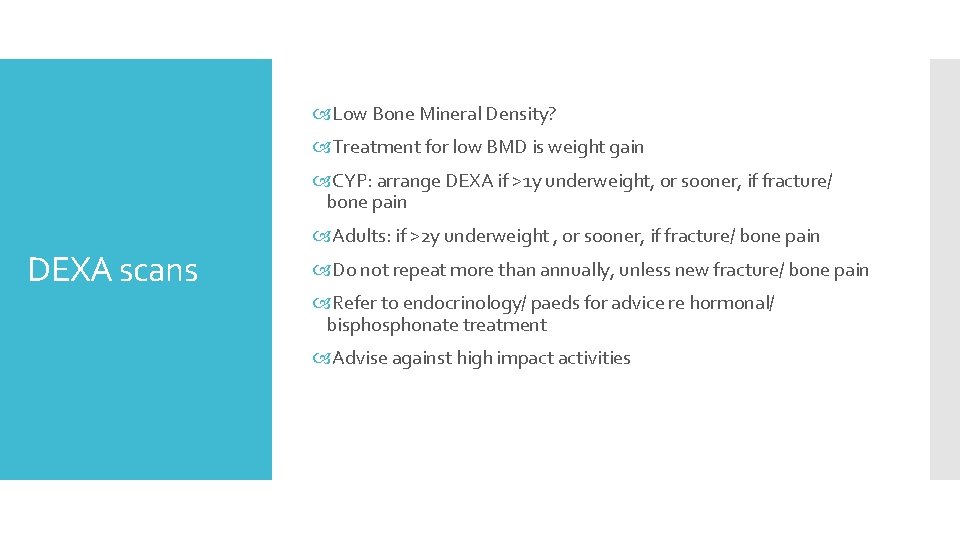 DEXA scans

Low Bone Mineral Density?

Treatment for low BMD is weight gain

CYP: arrange DEXA if >1y underweight, or sooner, if fracture/ bone pain

Adults: if >2y underweight , or sooner, if fracture/ bone pain

Do not repeat more than annually, unless new fracture/ bone pain

Refer to endocrinology/ paeds for advice re hormonal/ bisphosphonate treatment

Advise against high impact activities